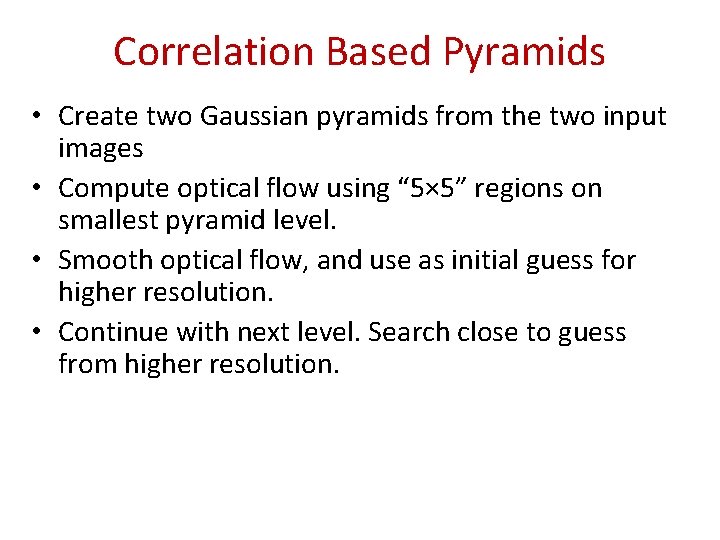 Correlation Based Pyramids

• Create two Gaussian pyramids from the two input images
• Compute optical flow using “5×5” regions on smallest pyramid level.
• Smooth optical flow, and use as initial guess for higher resolution.
• Continue with next level. Search close to guess from higher resolution.